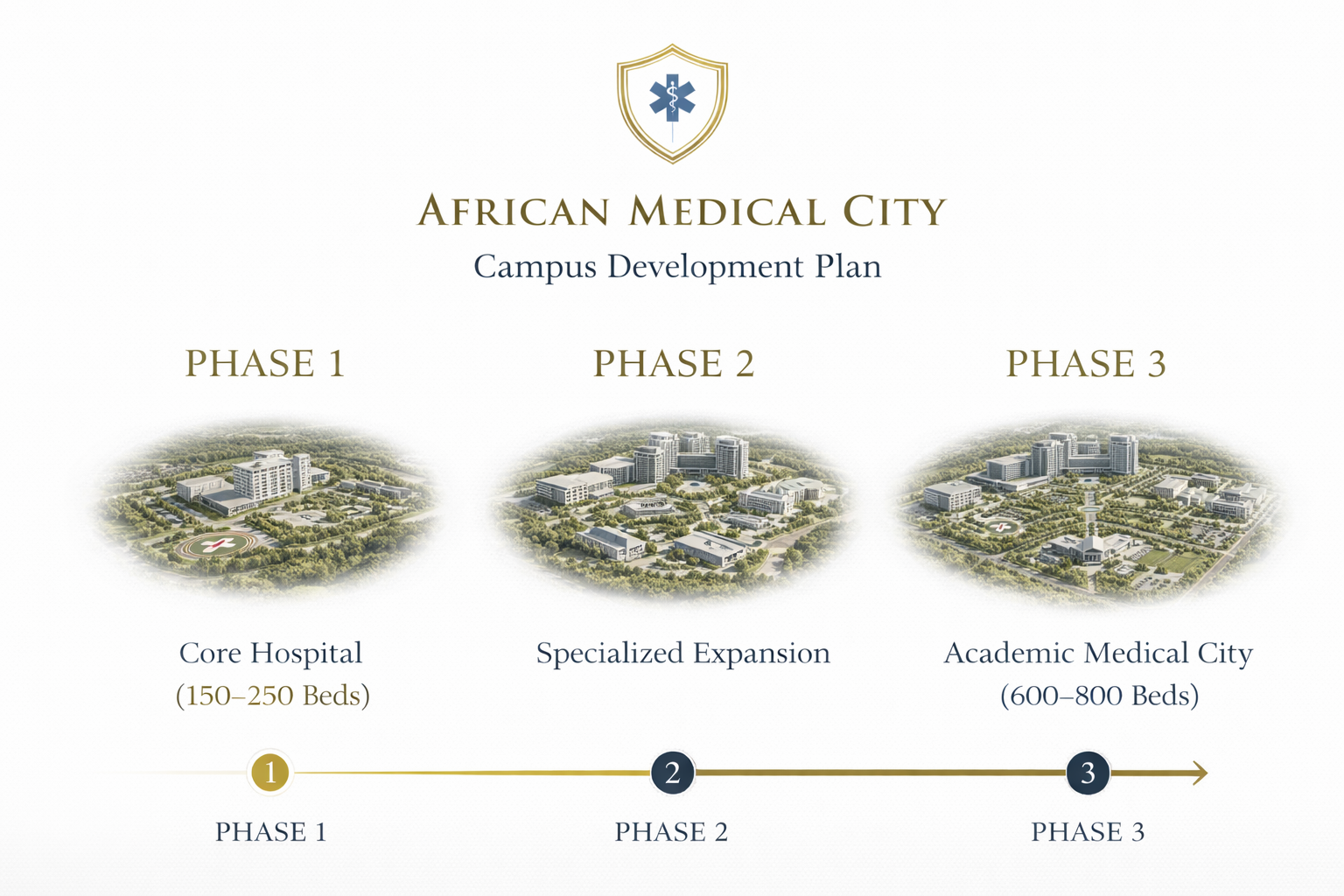 AFRICAN MEDICAL CITY
Campus Development Plan

PHASE 1

Core Hospital
(150–250 Beds)

PHASE 2

Specialized Expansion

PHASE 3

Academic Medical City
(600–800 Beds)

1
PHASE 1

2
PHASE 2

3
PHASE 3